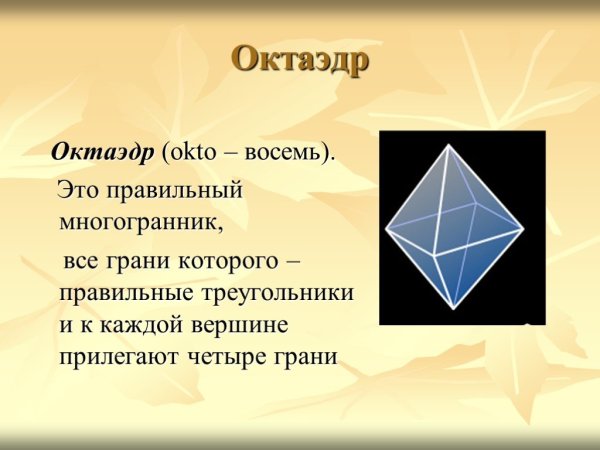 Октаэдр

Октаэдр (okto – восемь).

Это правильный многогранник,

все грани которого – правильные треугольники и к каждой вершине прилегают четыре грани